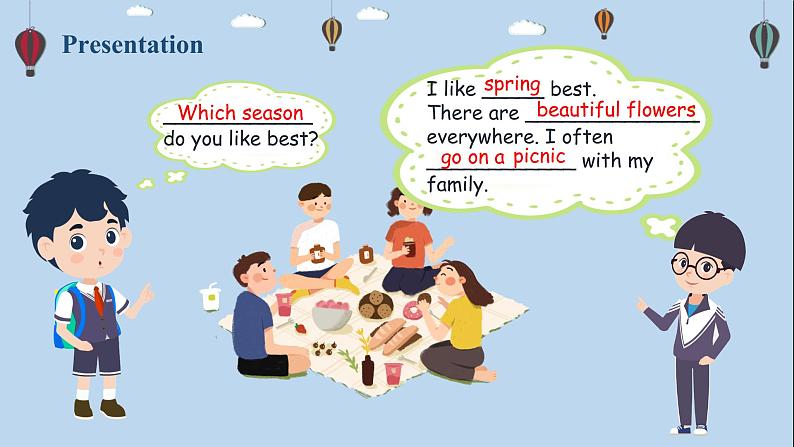 Presentation

Which season do you like best?

I like spring best. There are beautiful flowers everywhere. I often go on a picnic with my family.